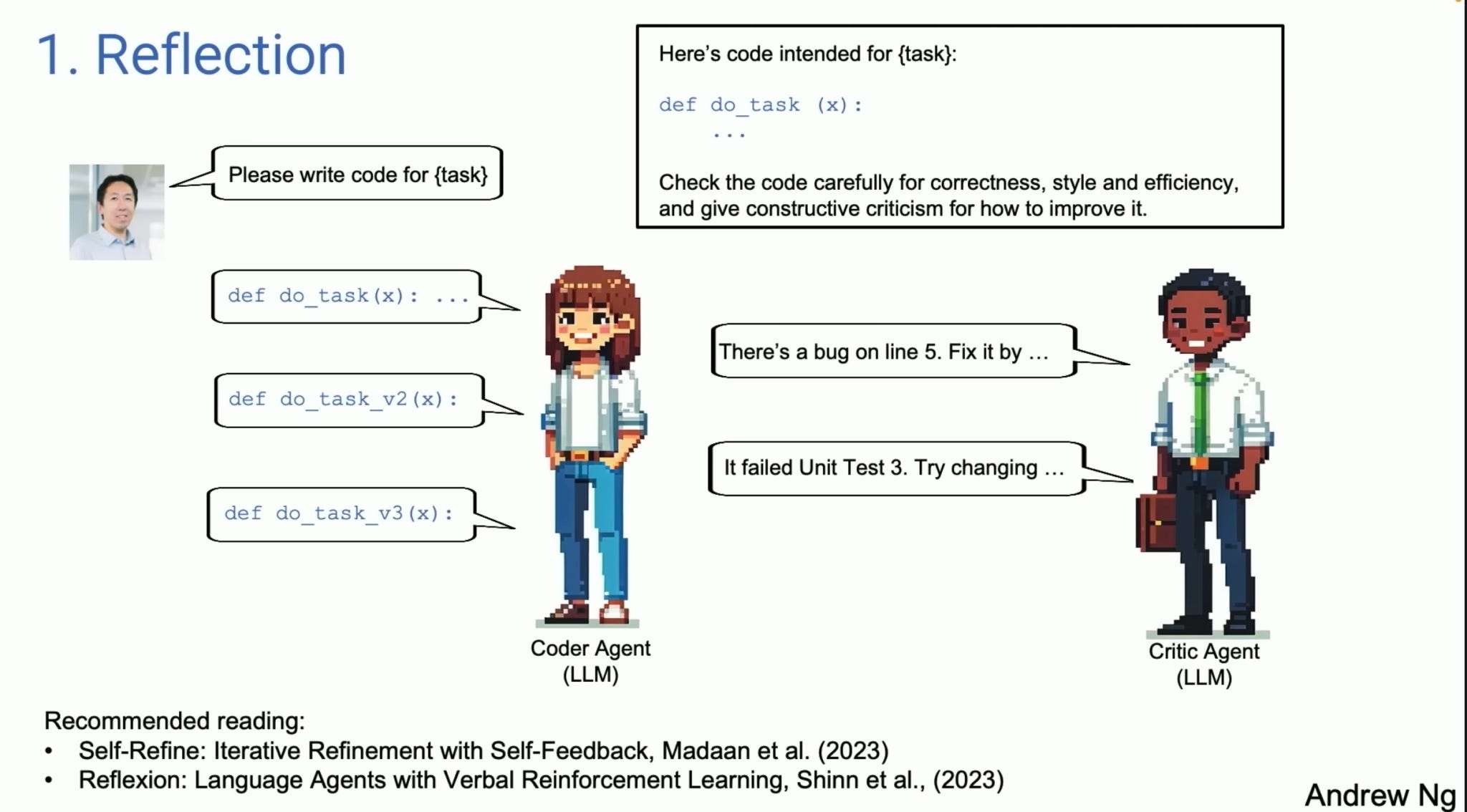 1. Reflection

Here's code intended for {task}:

def do_task (x):
    ...

Check the code carefully for correctness, style and efficiency, and give constructive criticism for how to improve it.

Please write code for {task}

def do_task(x): ...

def do_task_v2(x):

def do_task_v3(x):

There's a bug on line 5. Fix it by ...

It failed Unit Test 3. Try changing ...

Coder Agent (LLM)

Critic Agent (LLM)

Recommended reading:
• Self-Refine: Iterative Refinement with Self-Feedback, Madaan et al. (2023)
• Reflexion: Language Agents with Verbal Reinforcement Learning, Shinn et al., (2023)

Andrew Ng